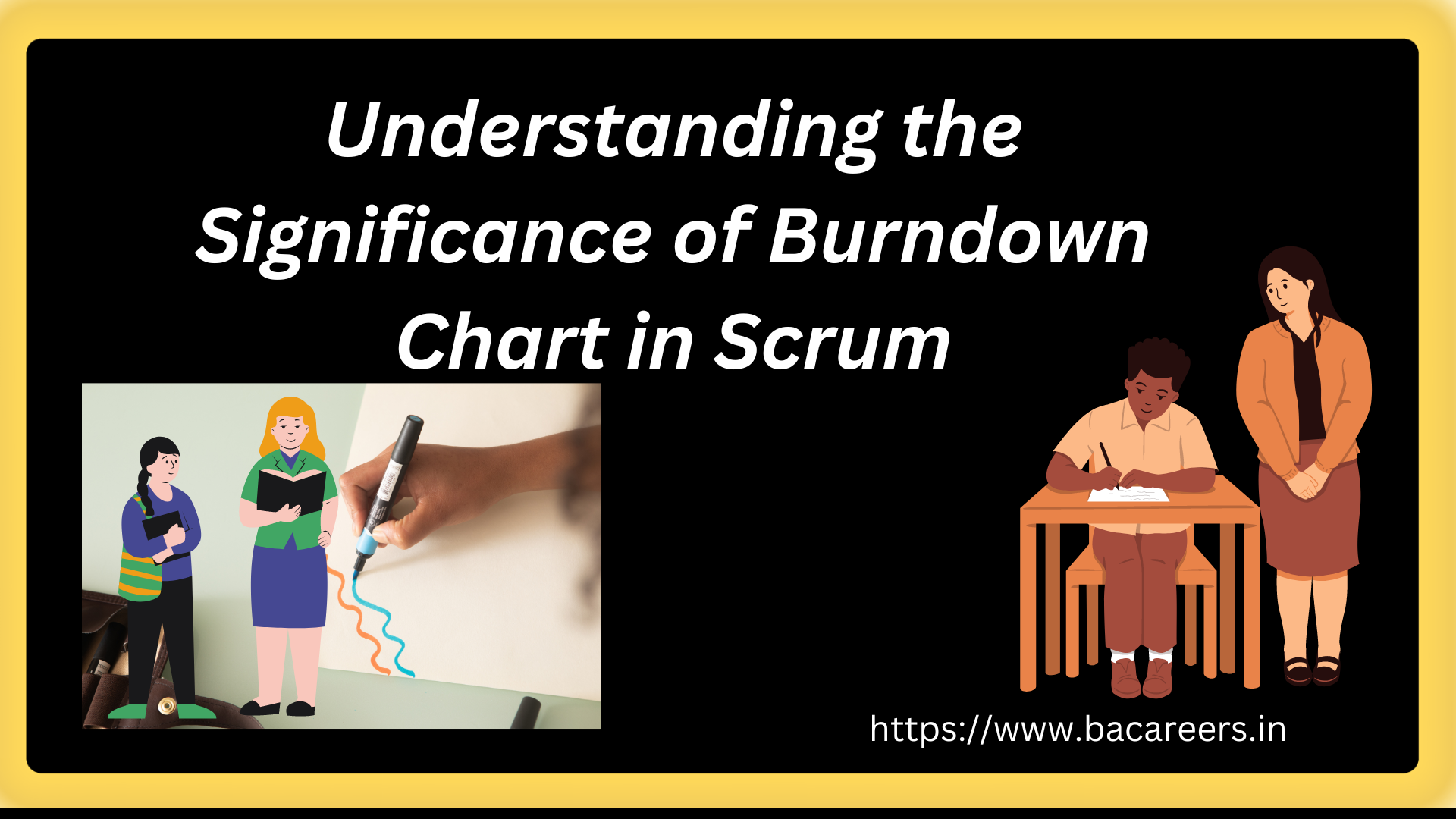 Understanding the Significance of Burndown Chart in Scrum

https://www.bacareers.in